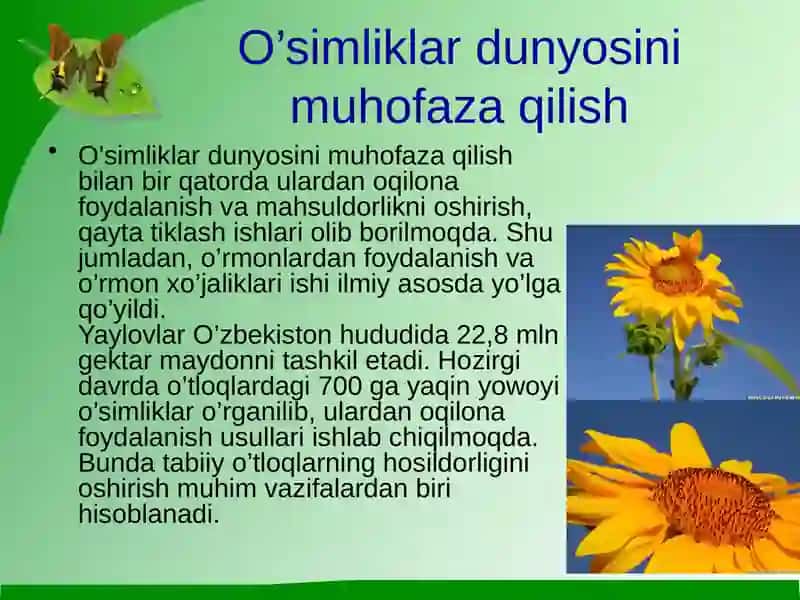 O’simliklar dunyosini muhofaza qilish

• O'simliklar dunyosini muhofaza qilish bilan bir qatorda ulardan oqilona foydalanish va mahsuldorlikni oshirish, qayta tiklash ishlari olib borilmoqda. Shu jumladan, o’rmonlardan foydalanish va o’rmon xo’jaliklari ishi ilmiy asosda yo’lga qo’yildi.
Yaylovlar O’zbekiston hududida 22,8 mln gektar maydonni tashkil etadi. Hozirgi davrda o’tloqlardagi 700 ga yaqin yowoyi o’simliklar o’rganilib, ulardan oqilona foydalanish usullari ishlab chiqilmoqda. Bunda tabiiy o’tloqlarning hosildorligini oshirish muhim vazifalardan biri hisoblanadi.